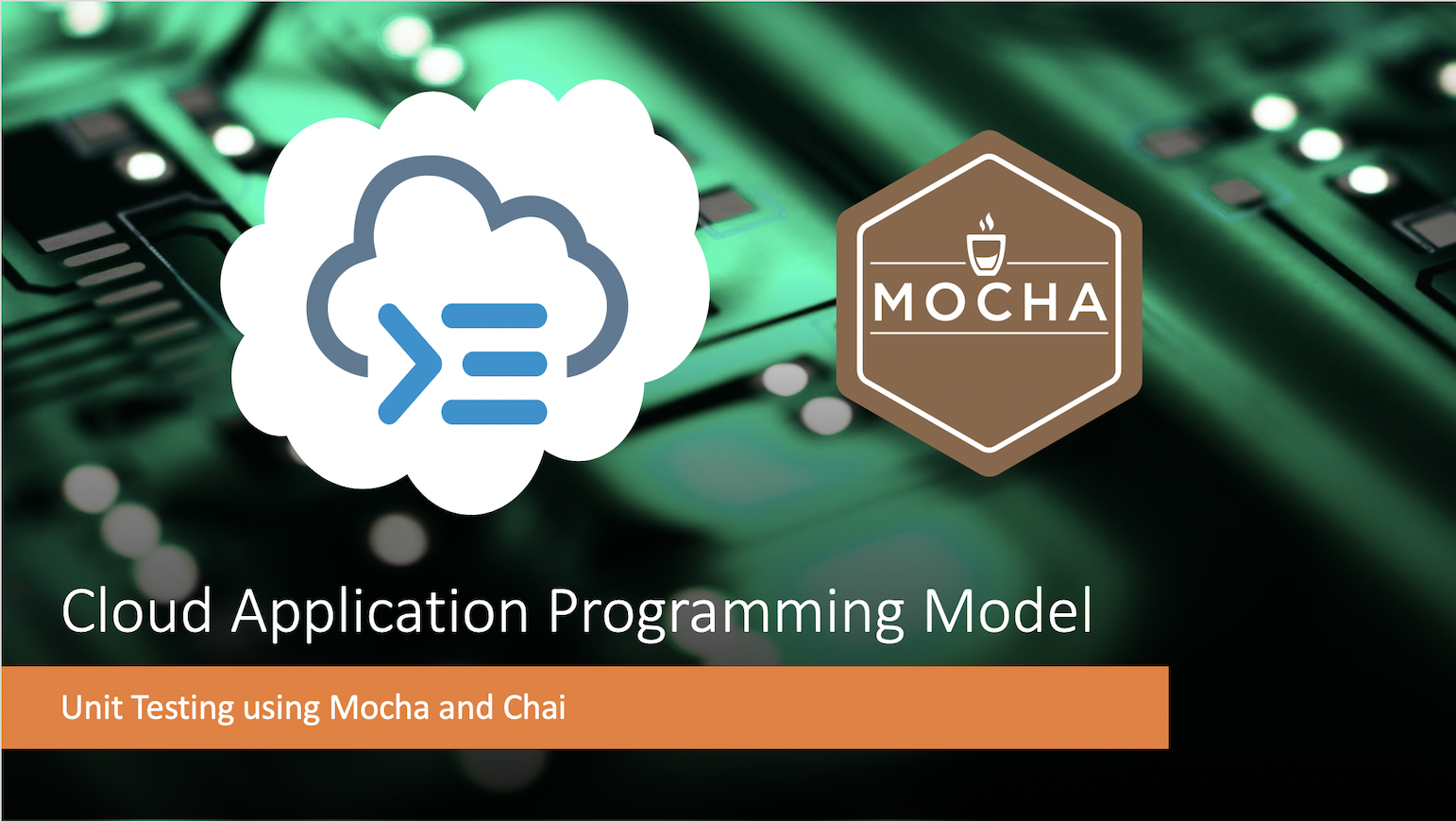 MOCHA

Cloud Application Programming Model

Unit Testing using Mocha and Chai